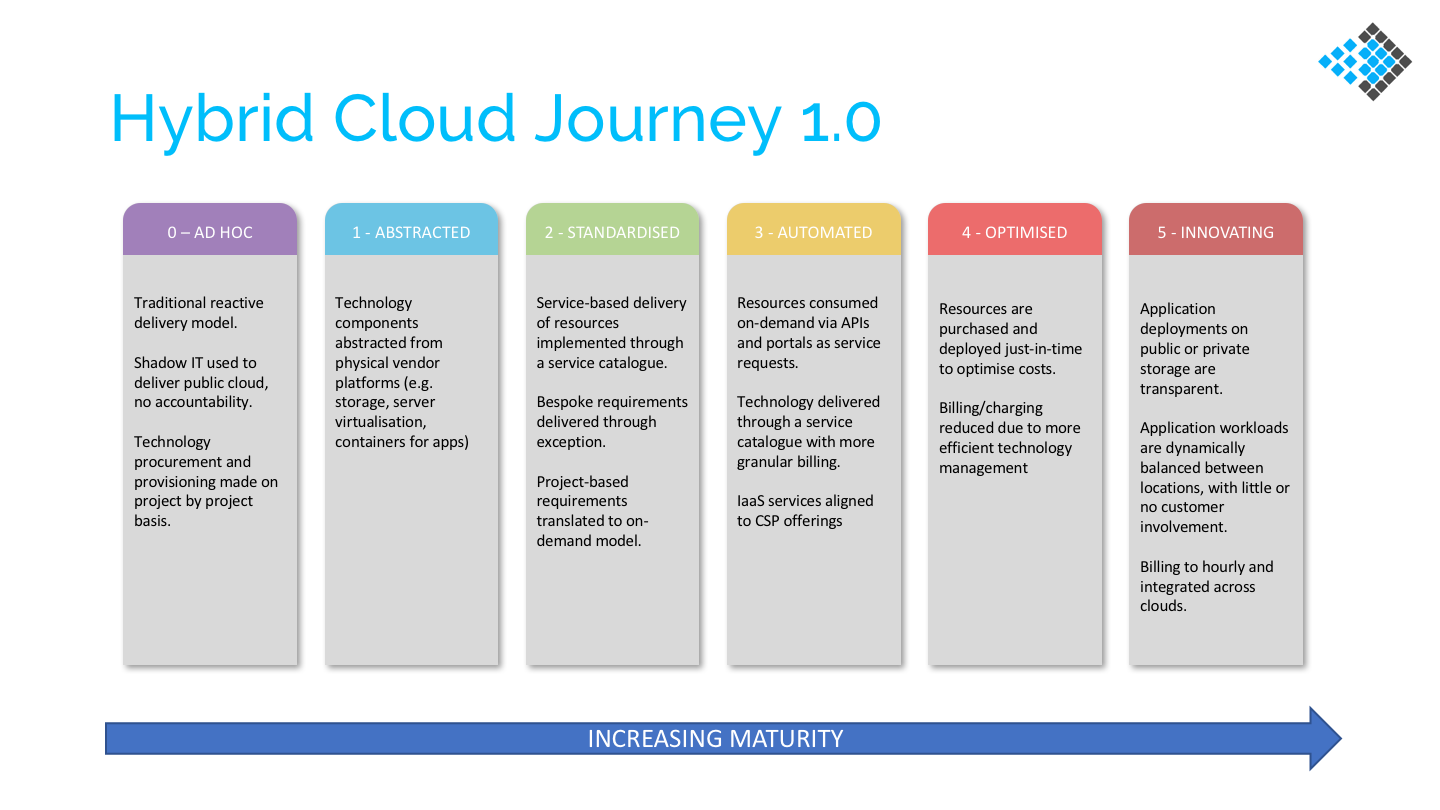 Hybrid Cloud Journey 1.0

0 – AD HOC

Traditional reactive delivery model.

Shadow IT used to deliver public cloud, no accountability.

Technology procurement and provisioning made on project by project basis.

1 - ABSTRACTED

Technology components abstracted from physical vendor platforms (e.g. storage, server virtualisation, containers for apps)

2 - STANDARDISED

Service-based delivery of resources implemented through a service catalogue.

Bespoke requirements delivered through exception.

Project-based requirements translated to on-demand model.

3 - AUTOMATED

Resources consumed on-demand via APIs and portals as service requests.

Technology delivered through a service catalogue with more granular billing.

IaaS services aligned to CSP offerings

4 - OPTIMISED

Resources are purchased and deployed just-in-time to optimise costs.

Billing/charging reduced due to more efficient technology management

5 - INNOVATING

Application deployments on public or private storage are transparent.

Application workloads are dynamically balanced between locations, with little or no customer involvement.

Billing to hourly and integrated across clouds.

INCREASING MATURITY